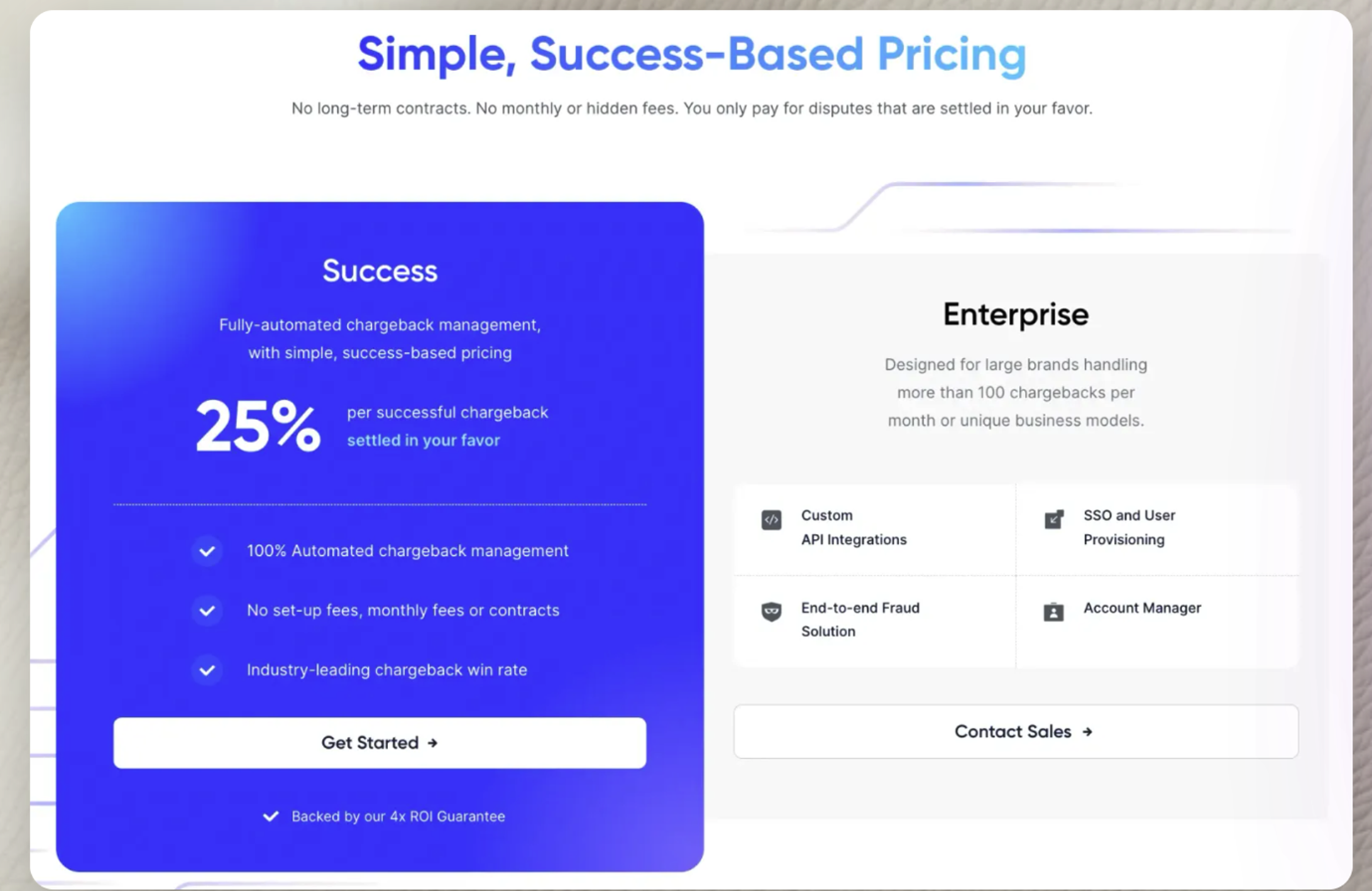 Simple, Success-Based Pricing

No long-term contracts. No monthly or hidden fees. You only pay for disputes that are settled in your favor.

Success

Fully-automated chargeback management, with simple, success-based pricing

25% per successful chargeback settled in your favor

100% Automated chargeback management

No set-up fees, monthly fees or contracts

Industry-leading chargeback win rate

Get Started →

Backed by our 4x ROI Guarantee

Enterprise

Designed for large brands handling more than 100 chargebacks per month or unique business models.

Custom API Integrations

SSO and User Provisioning

End-to-end Fraud Solution

Account Manager

Contact Sales →